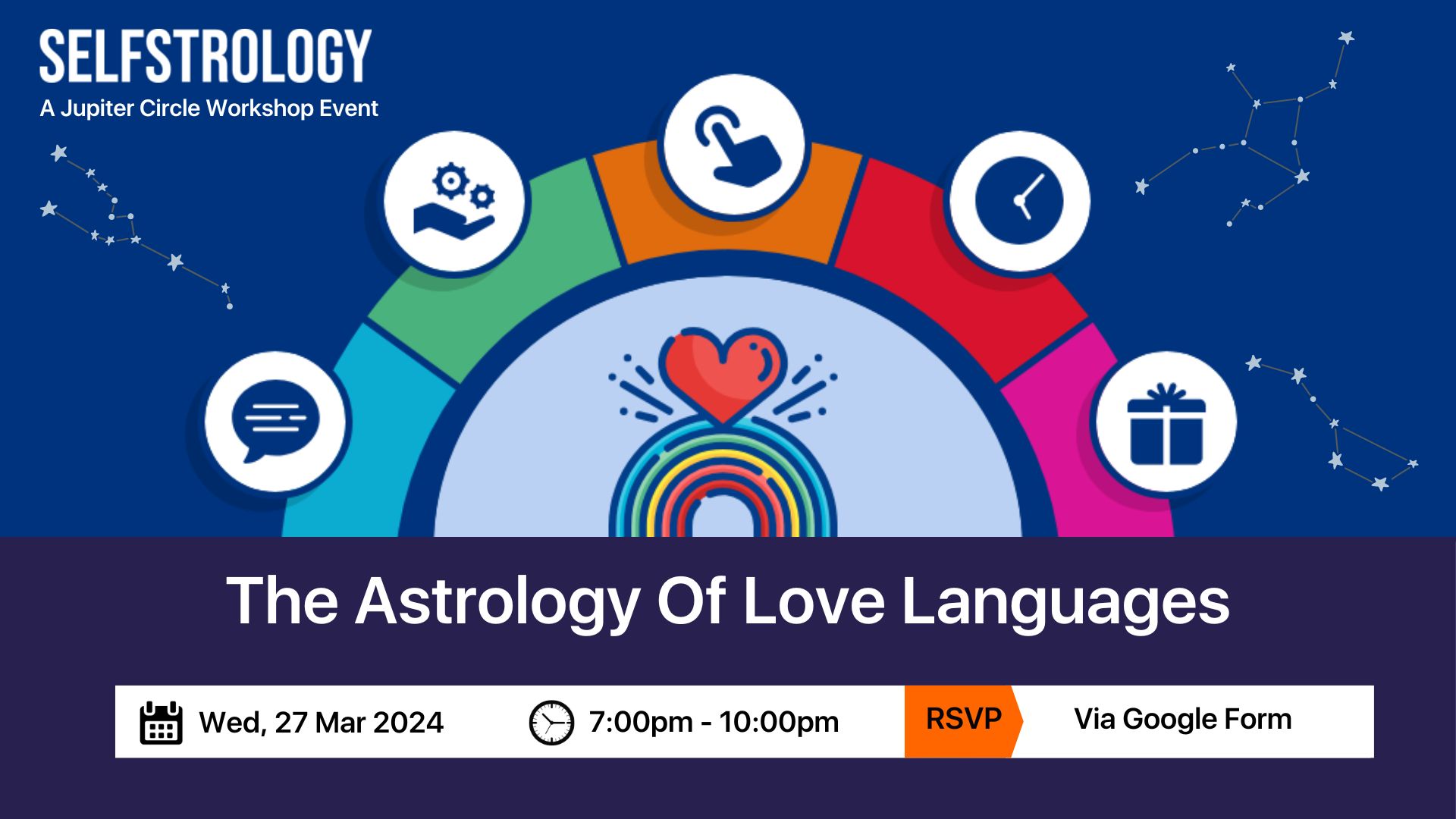 SELFSTROLOGY
A Jupiter Circle Workshop Event

The Astrology Of Love Languages

Wed, 27 Mar 2024

7:00pm - 10:00pm

RSVP

Via Google Form